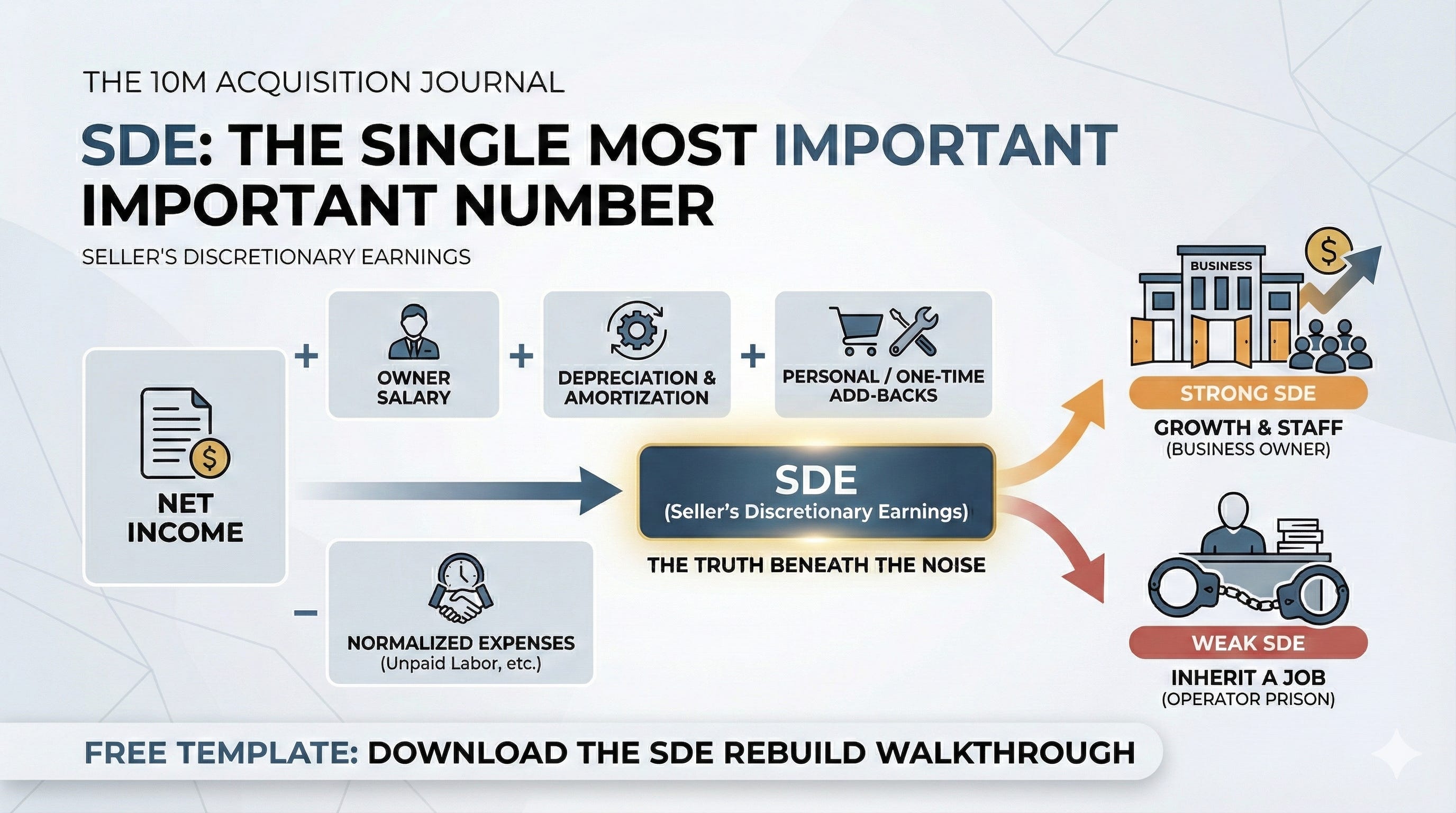 THE 10M ACQUISITION JOURNAL

SDE: THE SINGLE MOST IMPORTANT IMPORTANT NUMBER

SELLER'S DISCRETIONARY EARNINGS

NET INCOME

+ OWNER SALARY

+ DEPRECIATION & AMORTIZATION

+ PERSONAL / ONE-TIME ADD-BACKS

− NORMALIZED EXPENSES (Unpaid Labor, etc.)

SDE
(Seller's Discretionary Earnings)

THE TRUTH BENEATH THE NOISE

BUSINESS

$

STRONG SDE
GROWTH & STAFF
(BUSINESS OWNER)

WEAK SDE
INHERIT A JOB
(OPERATOR PRISON)

FREE TEMPLATE: DOWNLOAD THE SDE REBUILD WALKTHROUGH